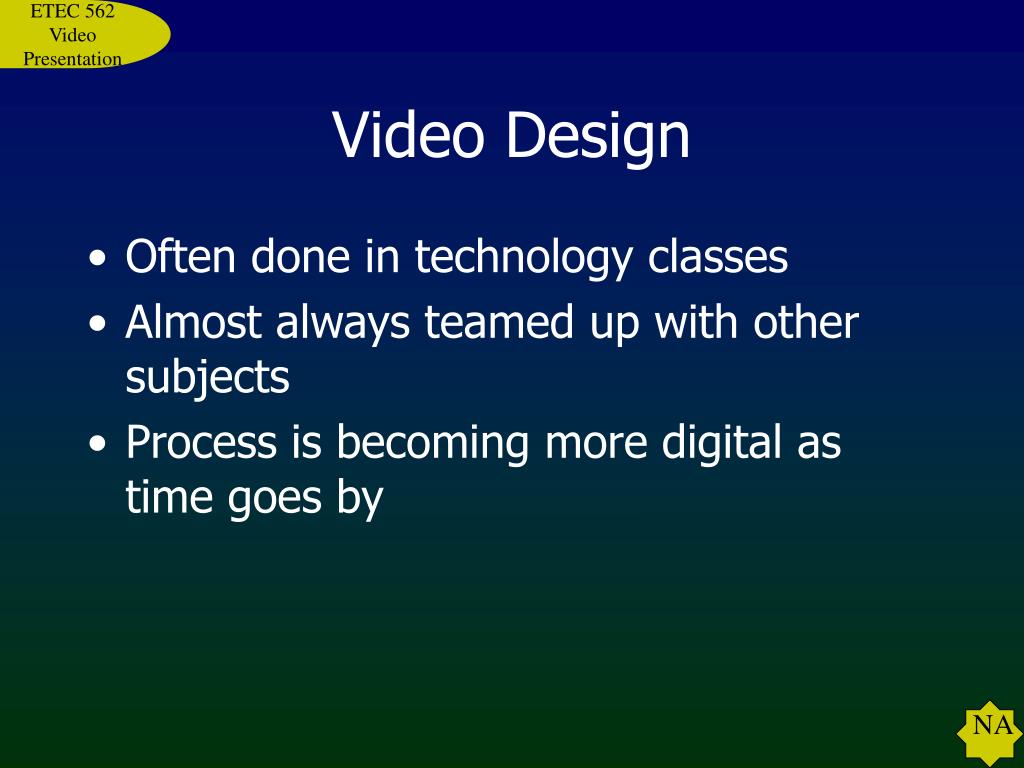 ETEC 562
Video
Presentation

Video Design

• Often done in technology classes
• Almost always teamed up with other subjects
• Process is becoming more digital as time goes by

NA